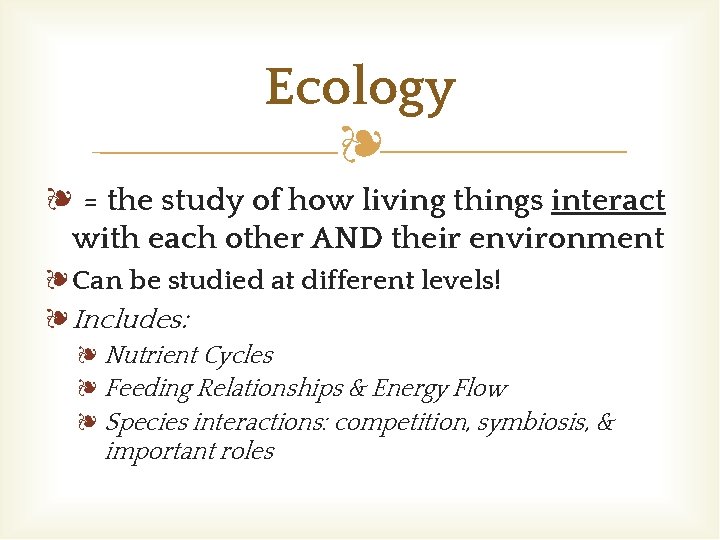 Ecology

= the study of how living things interact with each other AND their environment

Can be studied at different levels!

Includes:

Nutrient Cycles

Feeding Relationships & Energy Flow

Species interactions: competition, symbiosis, & important roles